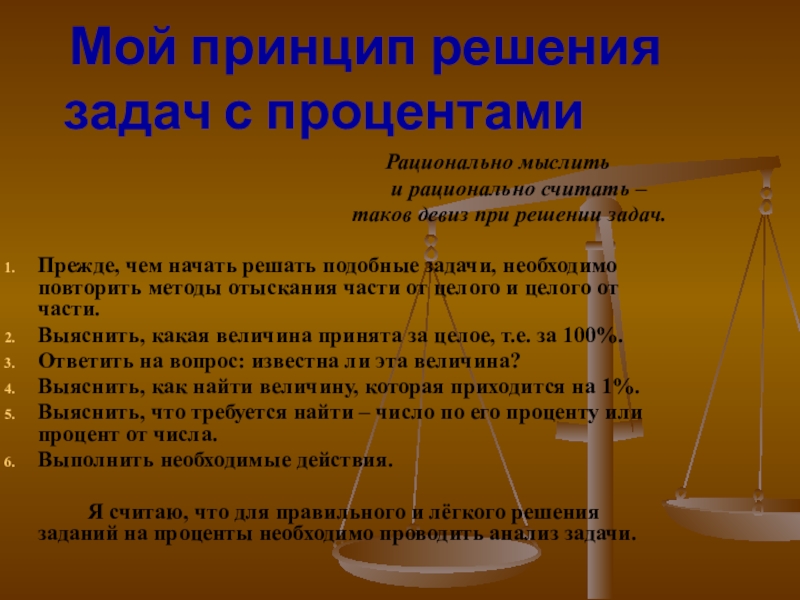 Мой принцип решения задач с процентами

Рационально мыслить
и рационально считать –
таков девиз при решении задач.

1. Прежде, чем начать решать подобные задачи, необходимо повторить методы отыскания части от целого и целого от части.
2. Выяснить, какая величина принята за целое, т.е. за 100%.
3. Ответить на вопрос: известна ли эта величина?
4. Выяснить, как найти величину, которая приходится на 1%.
5. Выяснить, что требуется найти – число по его проценту или процент от числа.
6. Выполнить необходимые действия.

Я считаю, что для правильного и лёгкого решения заданий на проценты необходимо проводить анализ задачи.